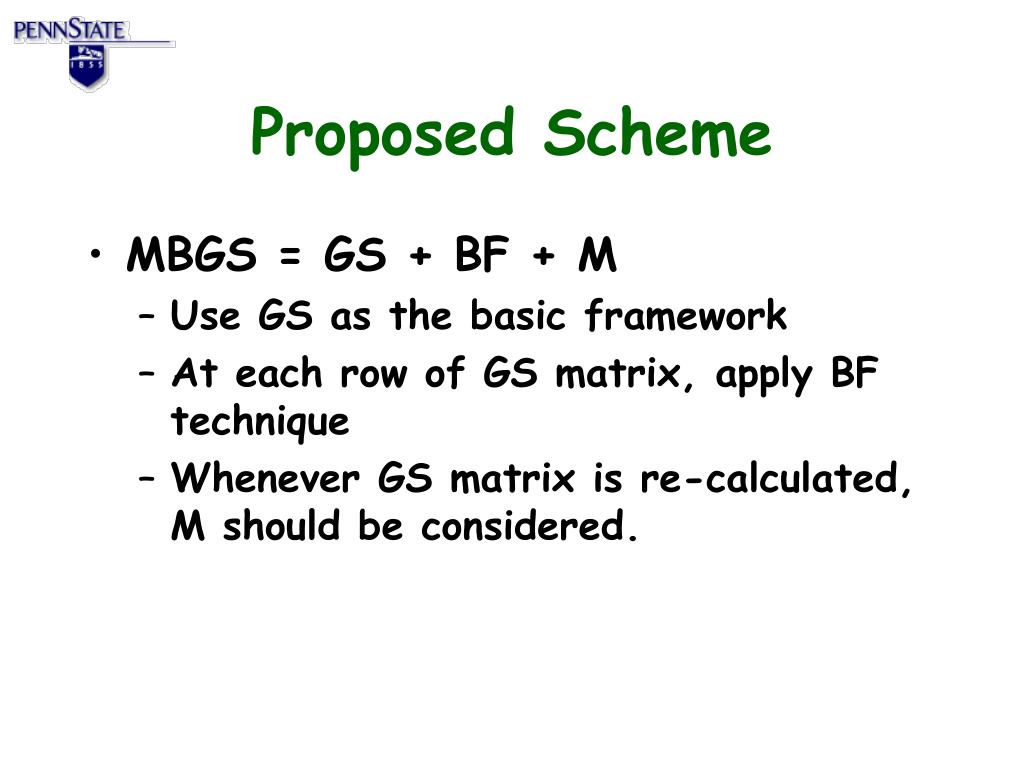 PENNSTATE
1855

Proposed Scheme

• MBGS = GS + BF + M
– Use GS as the basic framework
– At each row of GS matrix, apply BF technique
– Whenever GS matrix is re-calculated, M should be considered.